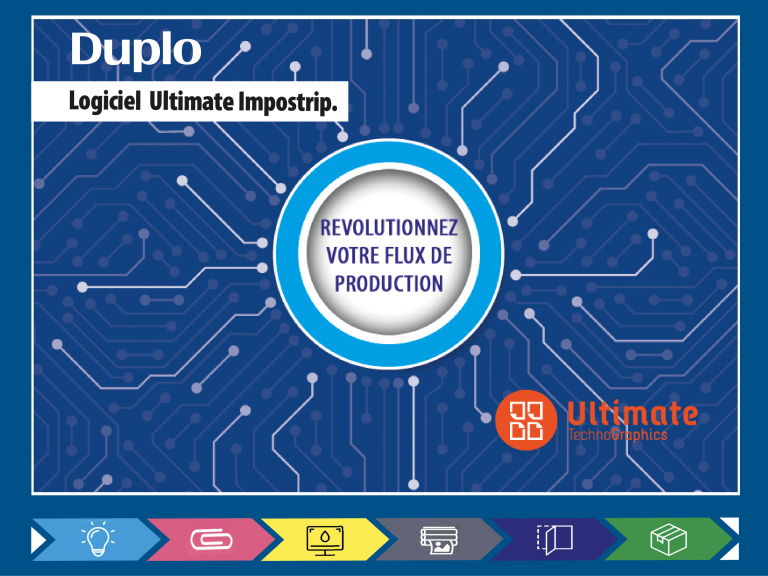 Duplo

Logiciel Ultimate Impostrip.

REVOLUTIONNEZ VOTRE FLUX DE PRODUCTION

Ultimate
TechnoGraphics